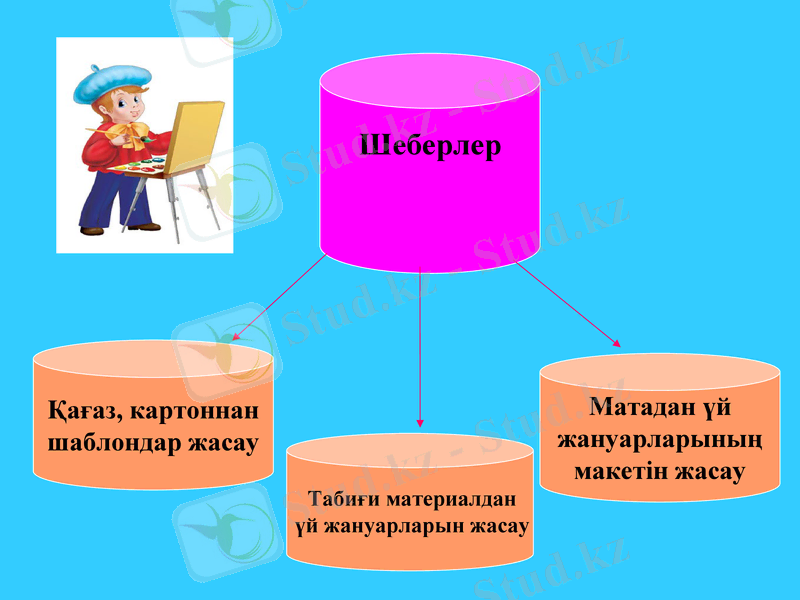 Шеберлер

Қағаз, картоннан шаблондар жасау

Табиғи материалдан үй жануарларын жасау

Матадан үй жануарларының макетін жасау

Stud.kz - Stud.kz